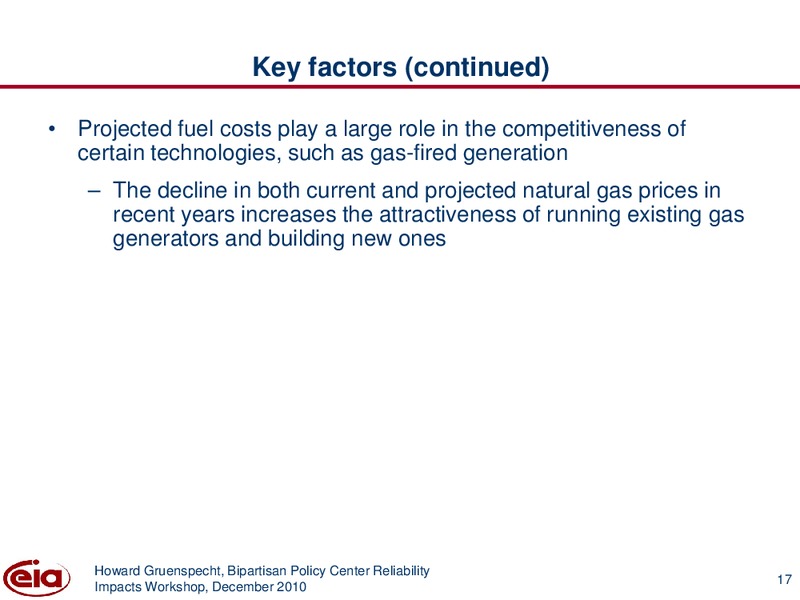 Key factors (continued)

• Projected fuel costs play a large role in the competitiveness of certain technologies, such as gas-fired generation

– The decline in both current and projected natural gas prices in recent years increases the attractiveness of running existing gas generators and building new ones

eia

Howard Gruenspecht, Bipartisan Policy Center Reliability Impacts Workshop, December 2010

17